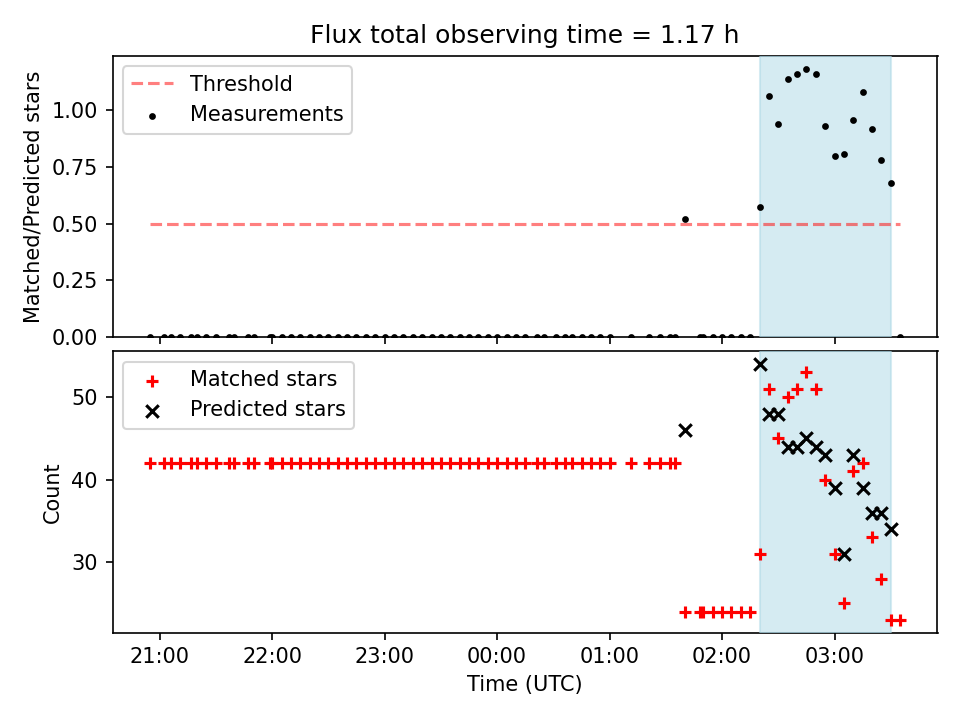 Flux total observing time = 1.17 h

Threshold
Measurements

Matched/Predicted stars

1.00
0.75
0.50
0.25
0.00

Matched stars
Predicted stars

Count

50
40
30

21:00
22:00
23:00
00:00
01:00
02:00
03:00

Time (UTC)